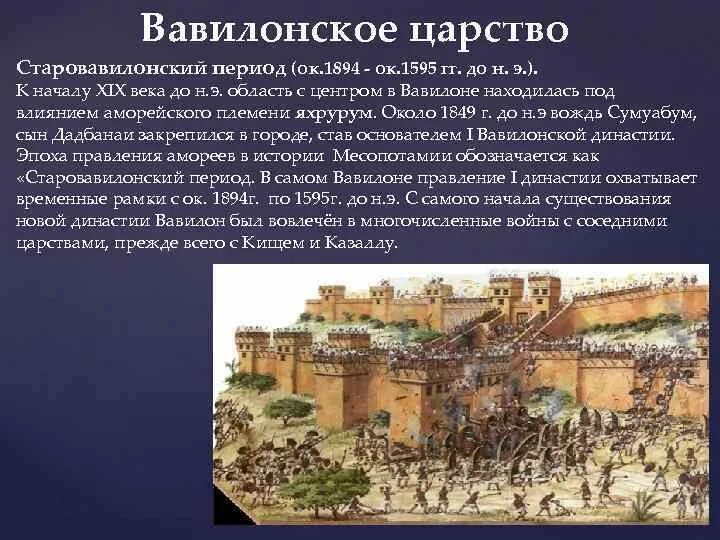 Вавилонское царство

Старовавилонский период (ок.1894 - ок.1595 гг. до н. э.).
К началу XIX века до н.э. область с центром в Вавилоне находилась под влиянием аморейского племени яхрурум. Около 1849 г. до н.э вождь Сумуабум, сын Дадбанаи закрепился в городе, став основателем I Вавилонской династии. Эпоха правления амореев в истории Месопотамии обозначается как «Старовавилонский период. В самом Вавилоне правление I династии охватывает временные рамки с ок. 1894г. по 1595г. до н.э. С самого начала существования новой династии Вавилон был вовлечён в многочисленные войны с соседними царствами, прежде всего с Кищем и Казаллу.